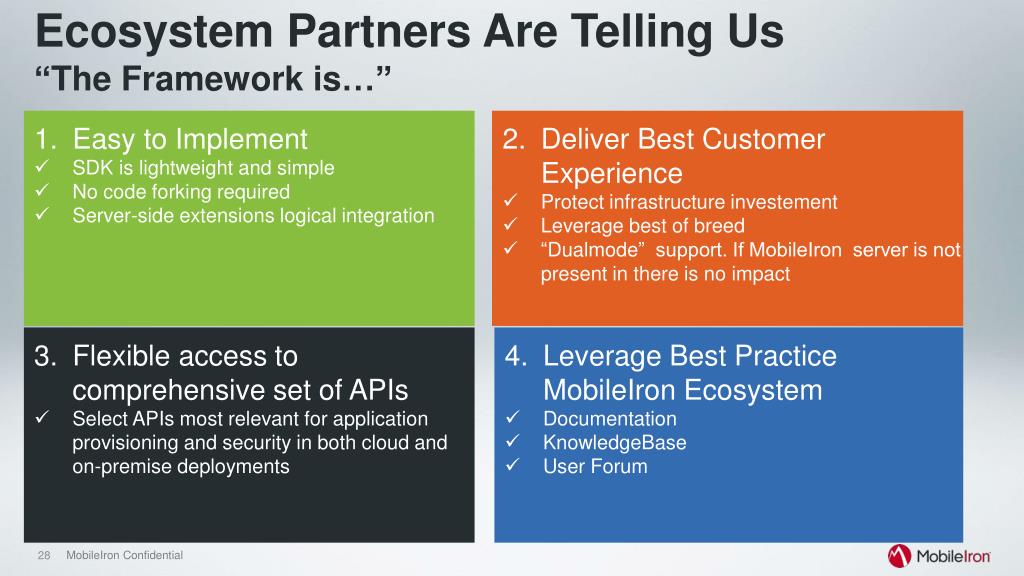 Ecosystem Partners Are Telling Us
“The Framework is…”

1. Easy to Implement
✓ SDK is lightweight and simple
✓ No code forking required
✓ Server-side extensions logical integration

2. Deliver Best Customer Experience
✓ Protect infrastructure investement
✓ Leverage best of breed
✓ “Dualmode” support. If MobileIron server is not present in there is no impact

3. Flexible access to comprehensive set of APIs
✓ Select APIs most relevant for application provisioning and security in both cloud and on-premise deployments

4. Leverage Best Practice MobileIron Ecosystem
✓ Documentation
✓ KnowledgeBase
✓ User Forum

28 MobileIron Confidential

MobileIron